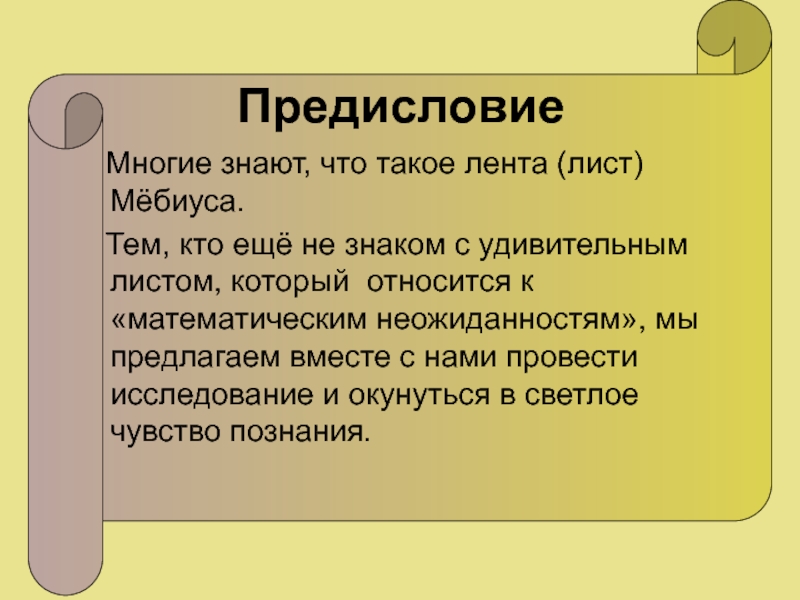 Предисловие

Многие знают, что такое лента (лист) Мёбиуса.

Тем, кто ещё не знаком с удивительным листом, который относится к «математическим неожиданностям», мы предлагаем вместе с нами провести исследование и окунуться в светлое чувство познания.